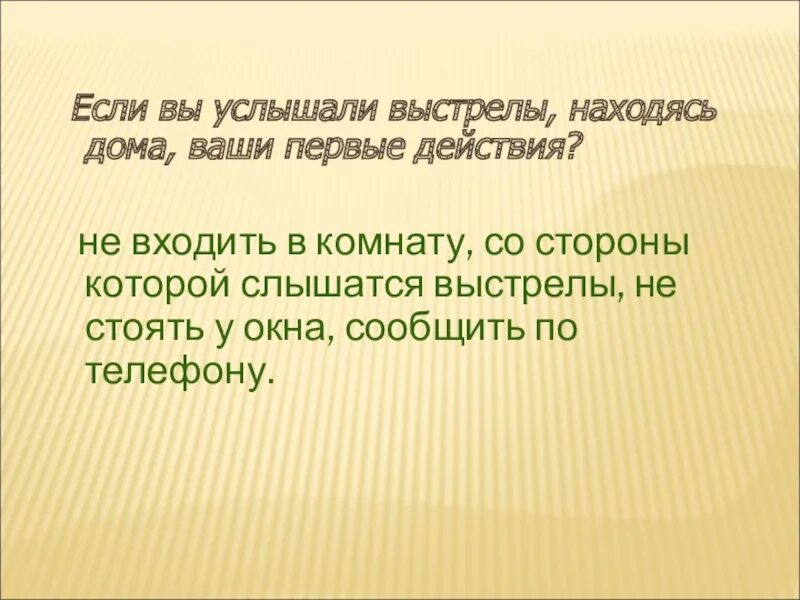 Если вы услышали выстрелы, находясь дома, ваши первые действия?

не входить в комнату, со стороны которой слышатся выстрелы, не стоять у окна, сообщить по телефону.